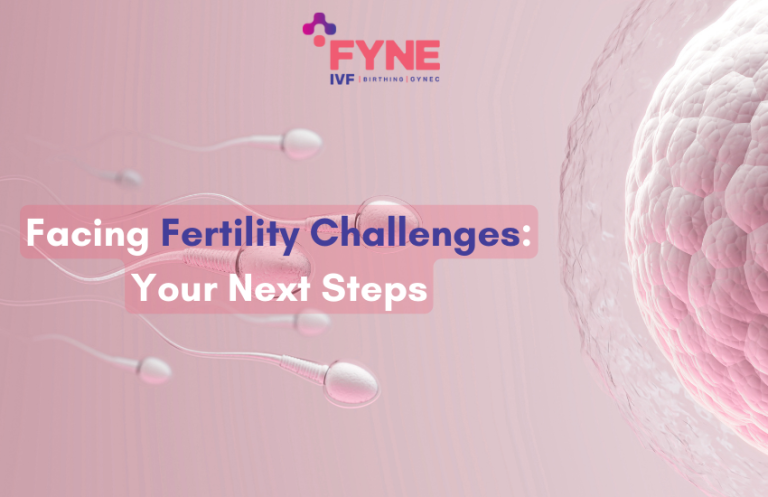 FYNE
IVF | BIRTHING | GYNEC

Facing Fertility Challenges: Your Next Steps